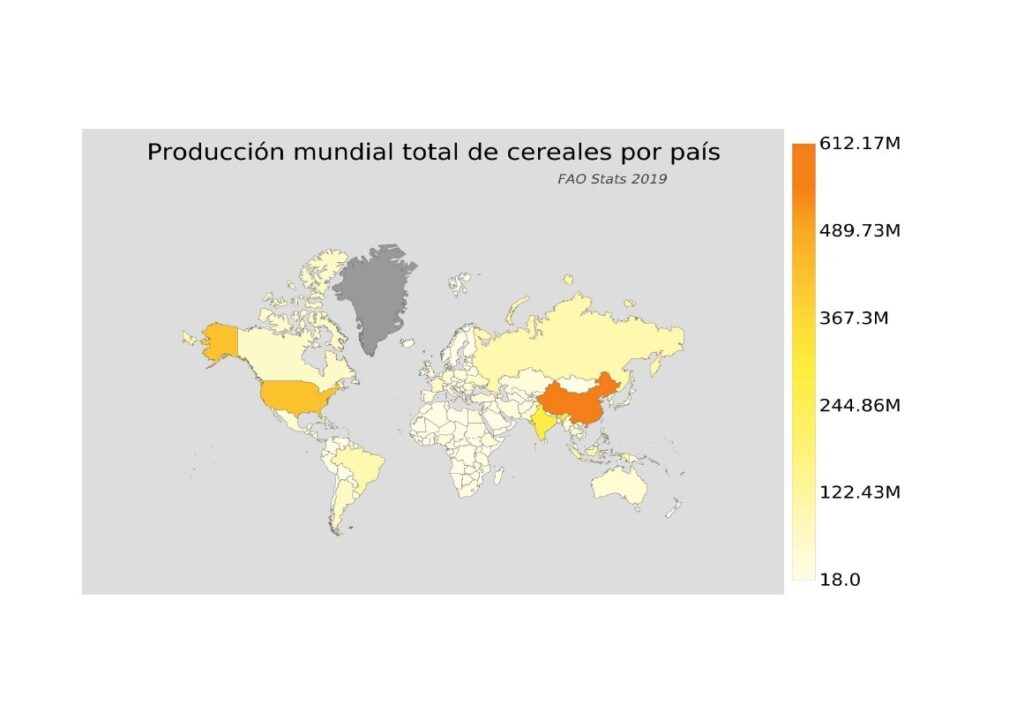 Producción mundial total de cereales por país

FAO Stats 2019

612.17M
489.73M
367.3M
244.86M
122.43M
18.0